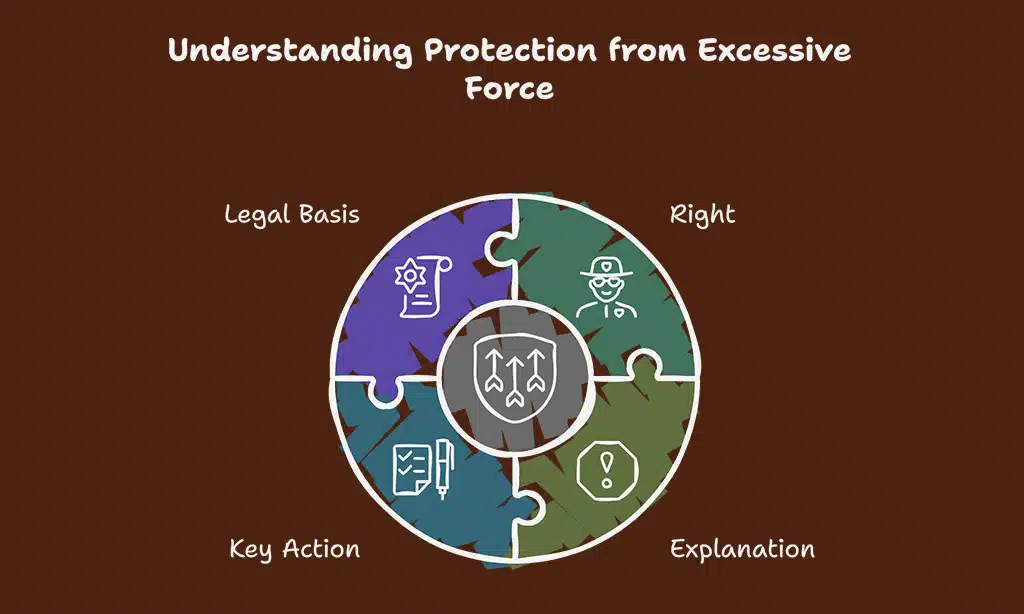 Understanding Protection from Excessive Force

Legal Basis

Right

Key Action

Explanation